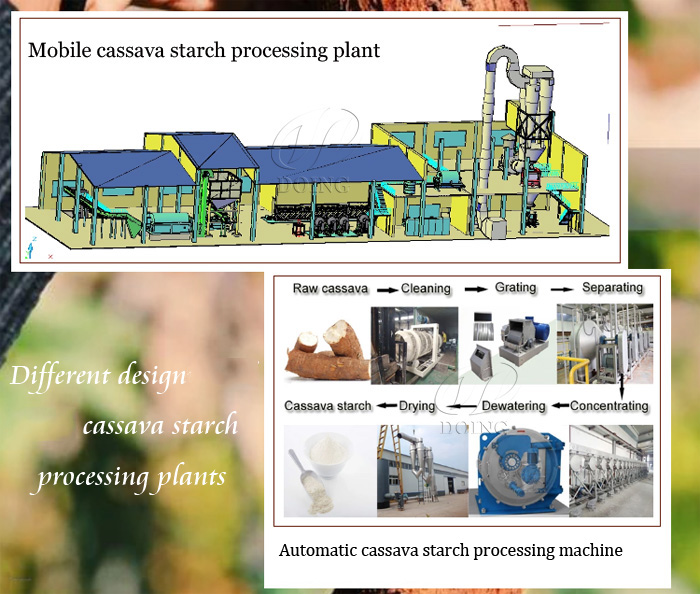 Mobile cassava starch processing plant

DOING

Different design cassava starch processing plants

Raw cassava → Cleaning → Grating → Separating

Cassava starch ← Drying ← Dewatering ← Concentrating

DOING

Automatic cassava starch processing machine